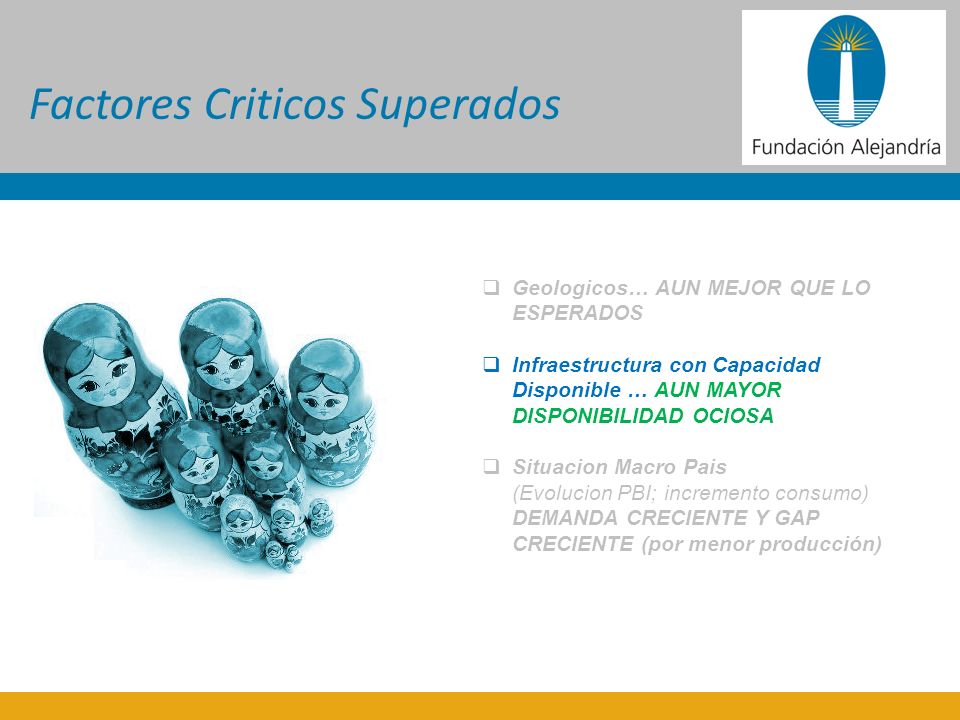 Factores Criticos Superados

Fundación Alejandría

❑ Geologicos… AUN MEJOR QUE LO ESPERADOS

❑ Infraestructura con Capacidad Disponible … AUN MAYOR DISPONIBILIDAD OCIOSA

❑ Situacion Macro Pais (Evolucion PBI; incremento consumo) DEMANDA CRECIENTE Y GAP CRECIENTE (por menor producción)